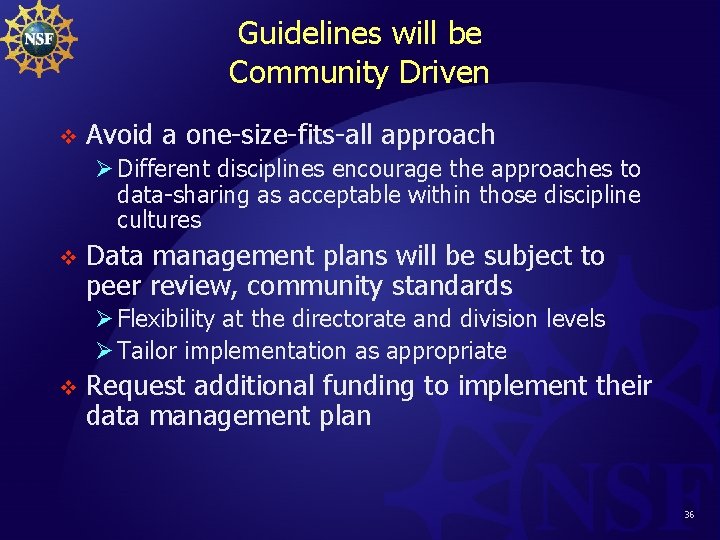 NSF

Guidelines will be Community Driven

❖ Avoid a one-size-fits-all approach
➢ Different disciplines encourage the approaches to data-sharing as acceptable within those discipline cultures

❖ Data management plans will be subject to peer review, community standards
➢ Flexibility at the directorate and division levels
➢ Tailor implementation as appropriate

❖ Request additional funding to implement their data management plan

NSF

36